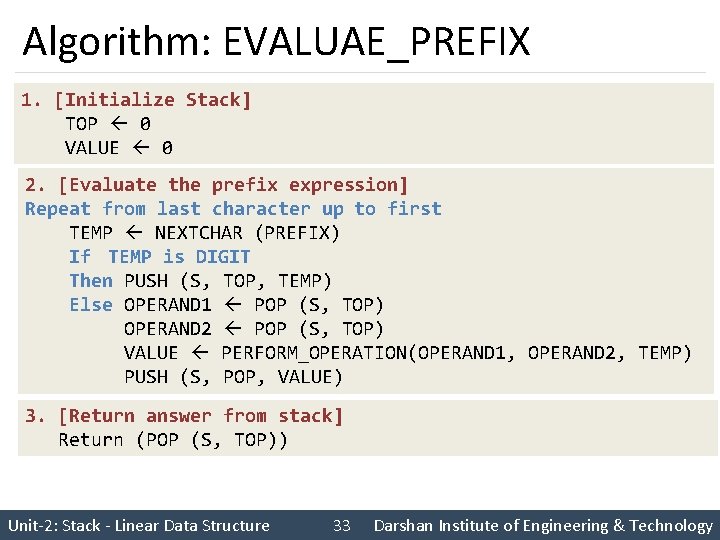 Algorithm: EVALUAE_PREFIX

1. [Initialize Stack]
TOP ← 0
VALUE ← 0

2. [Evaluate the prefix expression]
Repeat from last character up to first
TEMP ← NEXTCHAR (PREFIX)
If TEMP is DIGIT
Then PUSH (S, TOP, TEMP)
Else OPERAND1 ← POP (S, TOP)
OPERAND2 ← POP (S, TOP)
VALUE ← PERFORM_OPERATION(OPERAND1, OPERAND2, TEMP)
PUSH (S, POP, VALUE)

3. [Return answer from stack]
Return (POP (S, TOP))

Unit-2: Stack - Linear Data Structure 33 Darshan Institute of Engineering & Technology